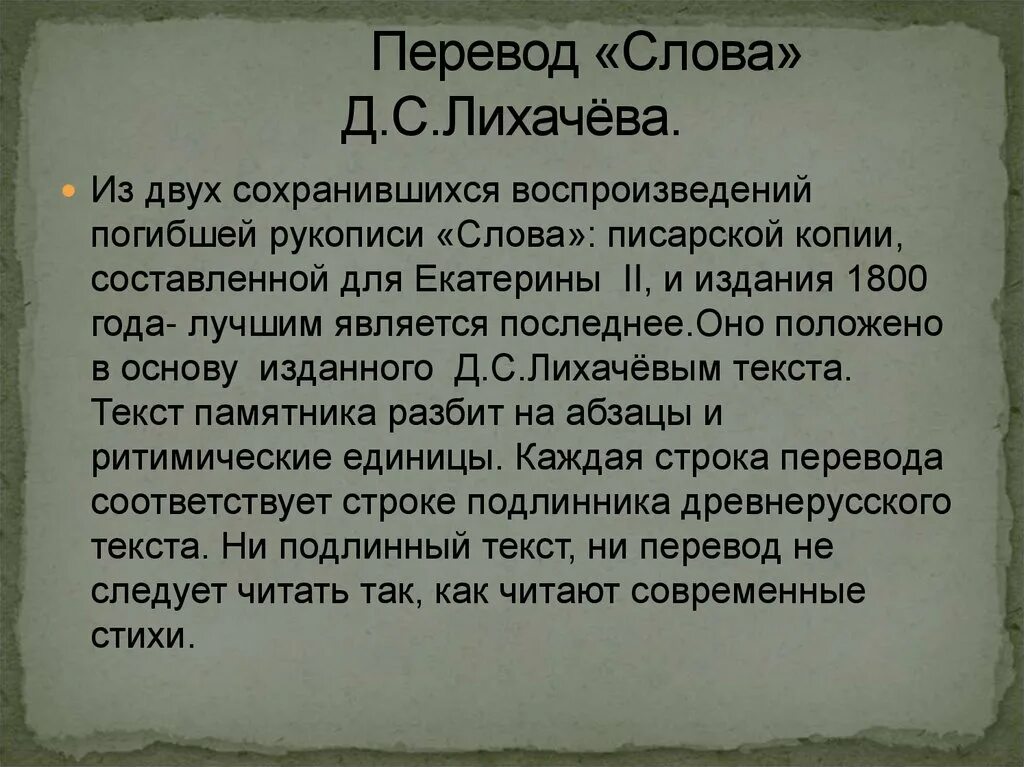 Перевод «Слова» Д.С.Лихачёва.

Из двух сохранившихся воспроизведений погибшей рукописи «Слова»: писарской копии, составленной для Екатерины II, и издания 1800 года- лучшим является последнее.Оно положено в основу изданного Д.С.Лихачёвым текста. Текст памятника разбит на абзацы и ритимические единицы. Каждая строка перевода соответствует строке подлинника древнерусского текста. Ни подлинный текст, ни перевод не следует читать так, как читают современные стихи.